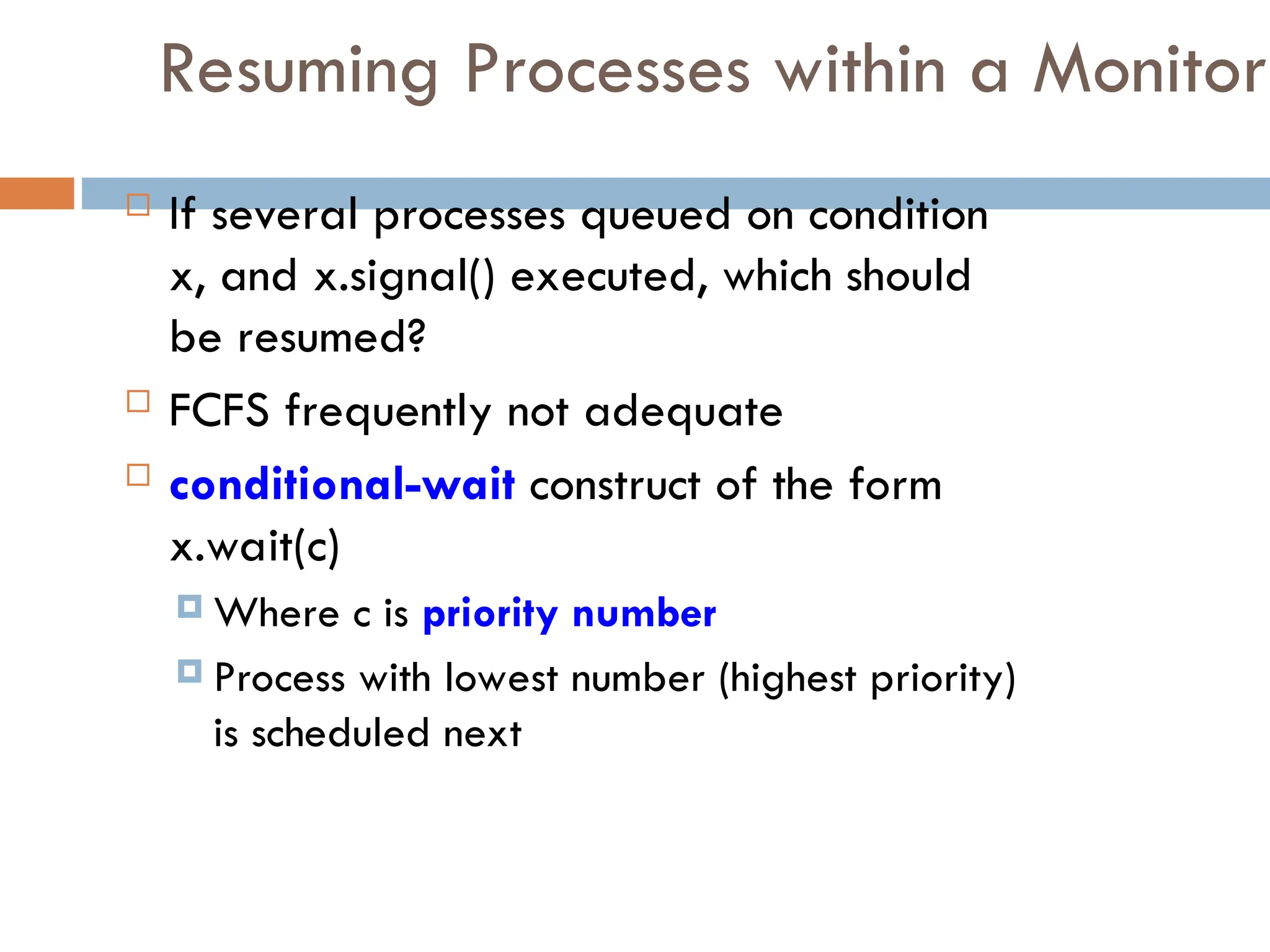 Resuming Processes within a Monitor

If several processes queued on condition x, and x.signal() executed, which should be resumed?

FCFS frequently not adequate

conditional-wait construct of the form x.wait(c)

Where c is priority number

Process with lowest number (highest priority) is scheduled next